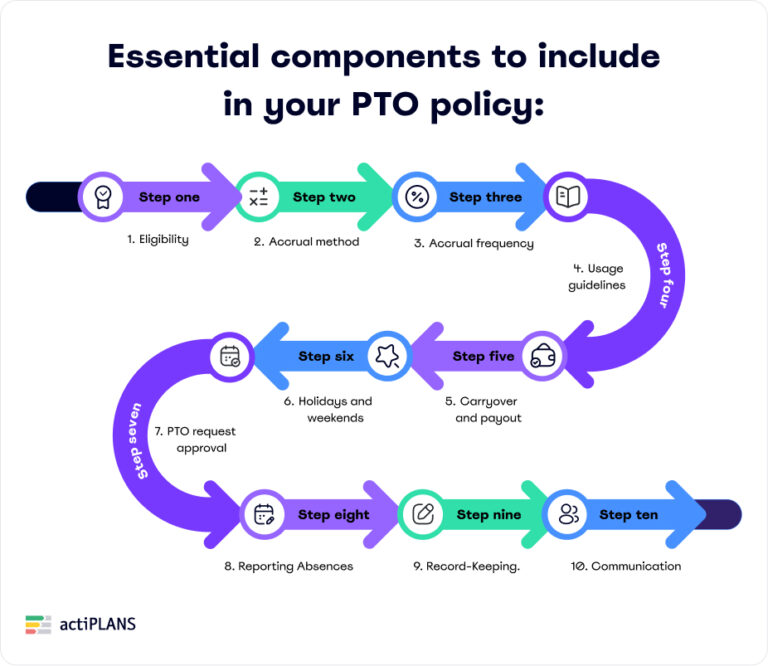 Essential components to include in your PTO policy:

Step one
1. Eligibility

Step two
2. Accrual method

Step three
3. Accrual frequency

Step four
4. Usage guidelines

Step five
5. Carryover and payout

Step six
6. Holidays and weekends

Step seven
7. PTO request approval

Step eight
8. Reporting Absences

Step nine
9. Record-Keeping.

Step ten
10. Communication

actiPLANS